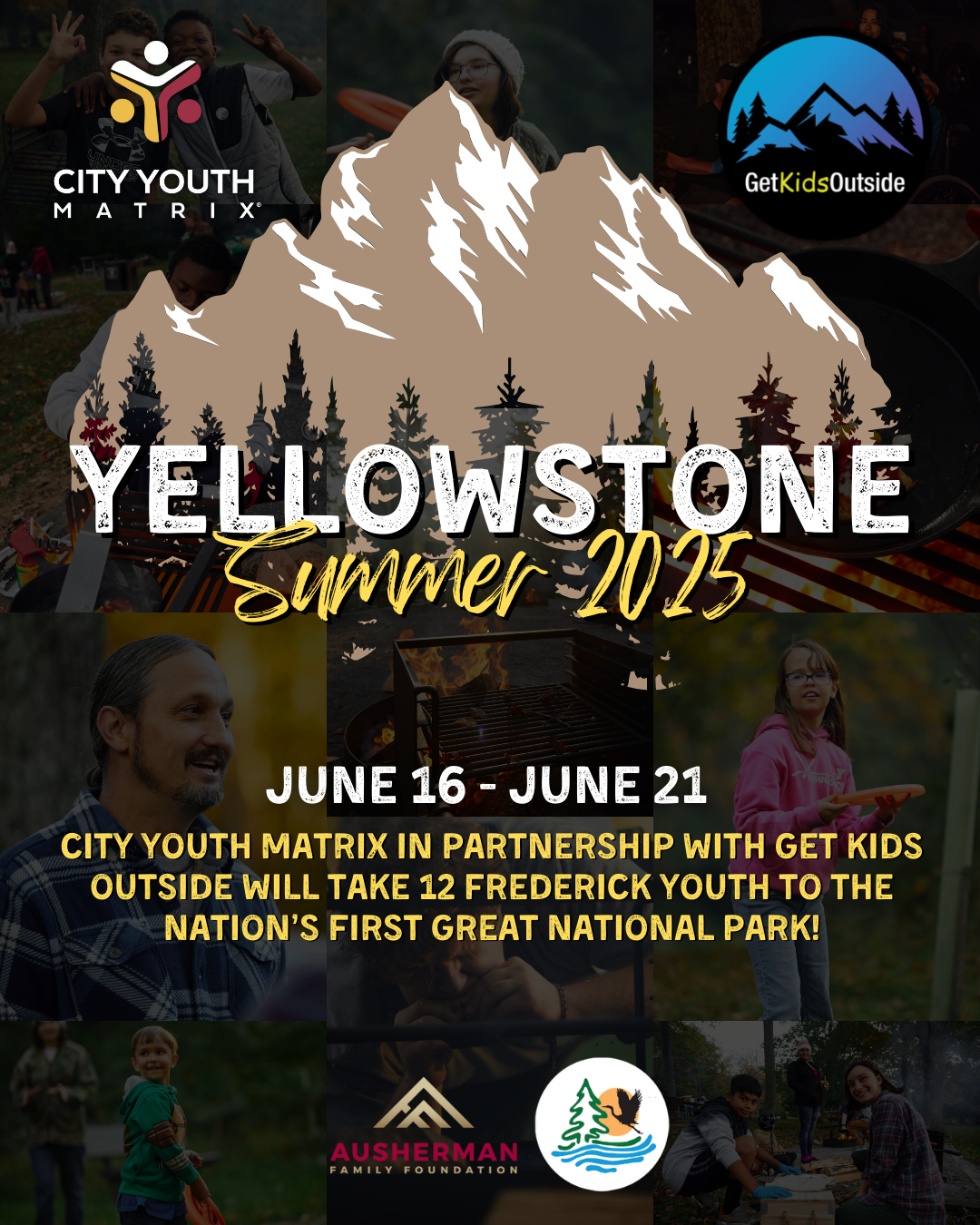 CITY YOUTH
MATRIX

GetKidsOutside

YELLOWSTONE
Summer 2025

JUNE 16 - JUNE 21

CITY YOUTH MATRIX IN PARTNERSHIP WITH GET KIDS OUTSIDE WILL TAKE 12 FREDERICK YOUTH TO THE NATION'S FIRST GREAT NATIONAL PARK!

AUSHERMAN
FAMILY FOUNDATION